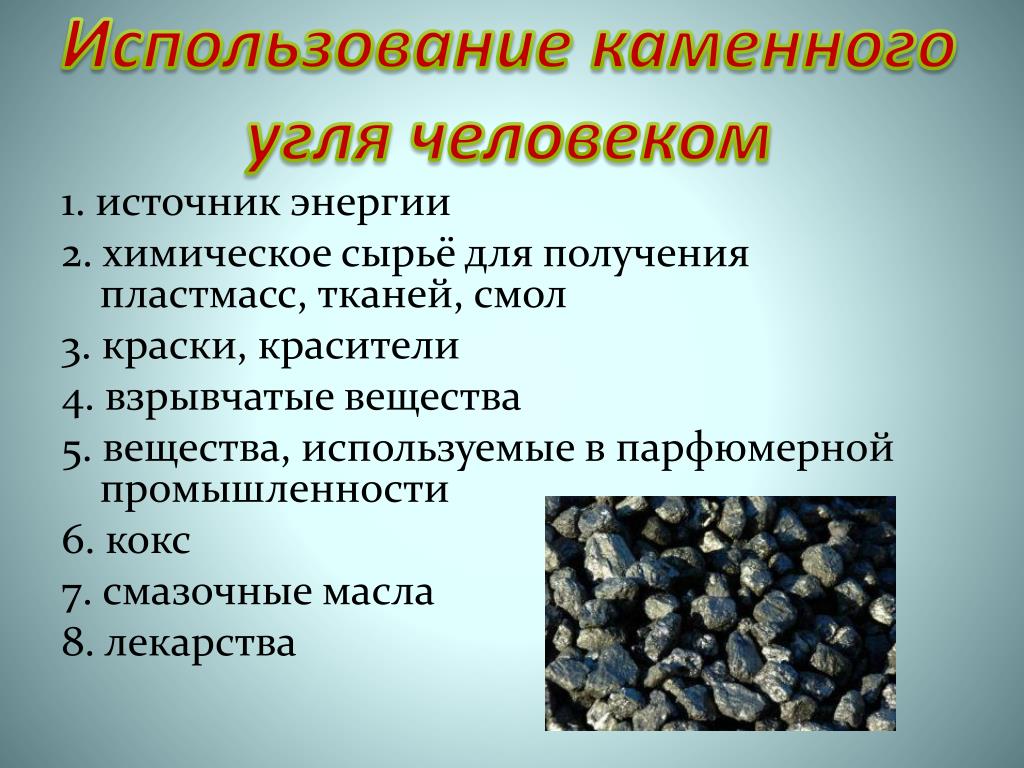 Использование каменного угля человеком

1. источник энергии
2. химическое сырьё для получения пластмасс, тканей, смол
3. краски, красители
4. взрывчатые вещества
5. вещества, используемые в парфюмерной промышленности
6. кокс
7. смазочные масла
8. лекарства